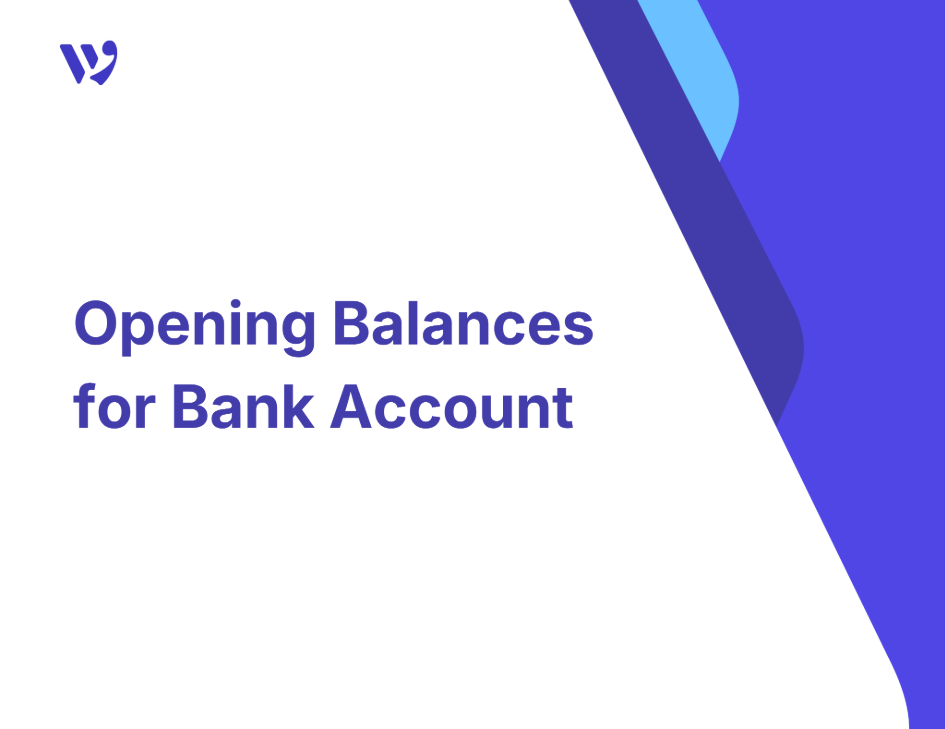 Opening Balances for Bank Account